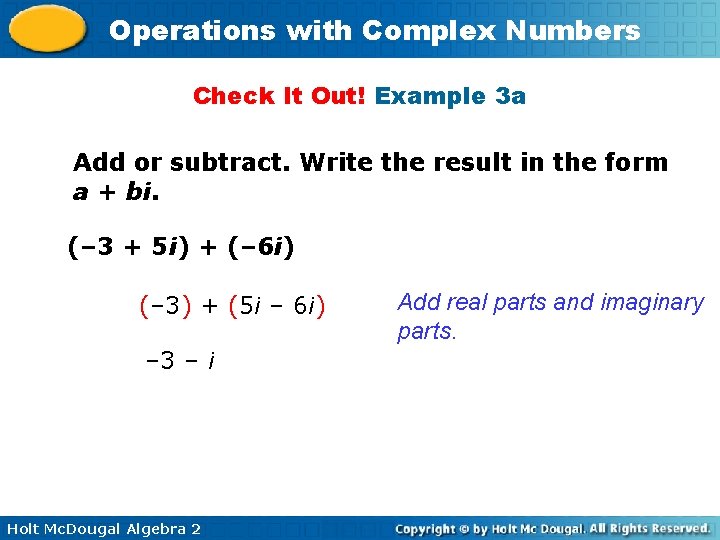 Operations with Complex Numbers

Check It Out! Example 3a

Add or subtract. Write the result in the form $a + bi$.

$(-3 + 5i) + (-6i)$

$(-3) + (5i - 6i)$

Add real parts and imaginary parts.

$-3 - i$

Holt McDougal Algebra 2

Copyright © by Holt Mc Dougal. All Rights Reserved.